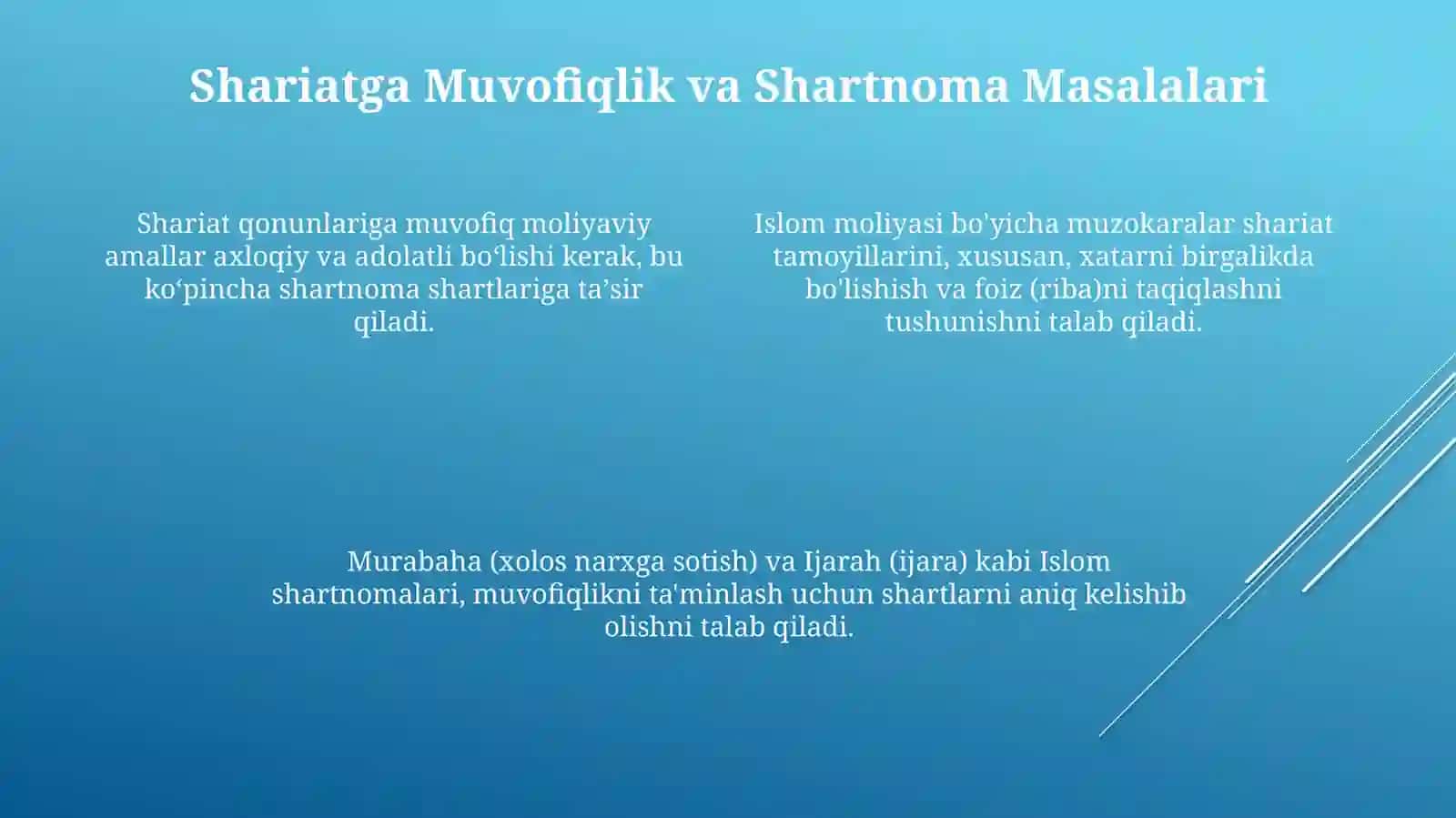 Shariatga Muvofiqlik va Shartnoma Masalalari

Shariat qonunlariga muvofiq moliyaviy amallar axloqiy va adolatli bo‘lishi kerak, bu ko‘pincha shartnoma shartlariga ta’sir qiladi.

Islom moliyasi bo'yicha muzokaralar shariat tamoyillarini, xususan, xatarni birgalikda bo'lishish va foiz (riba)ni taqiqlashni tushunishni talab qiladi.

Murabaha (xolos narxga sotish) va Ijarah (ijara) kabi Islom shartnomalari, muvofiqlikni ta'minlash uchun shartlarni aniq kelishib olishni talab qiladi.